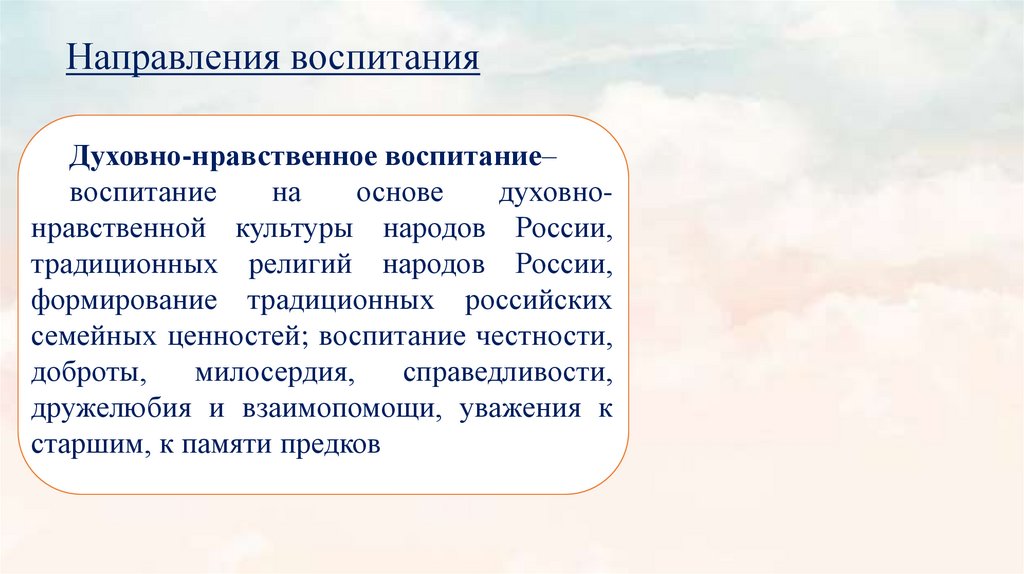 Направления воспитания

Духовно-нравственное воспитание– воспитание на основе духовно-нравственной культуры народов России, традиционных религий народов России, формирование традиционных российских семейных ценностей; воспитание честности, доброты, милосердия, справедливости, дружелюбия и взаимопомощи, уважения к старшим, к памяти предков